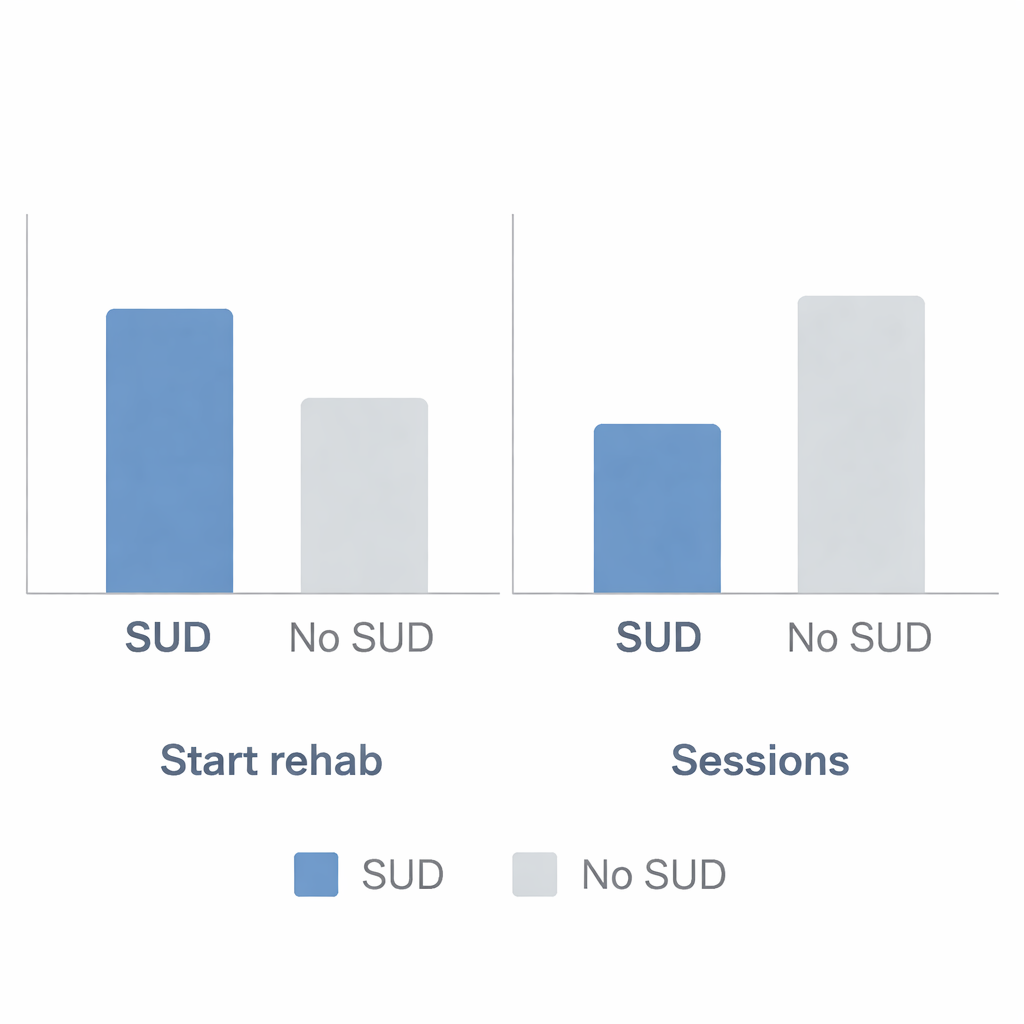 SUD
No SUD

Start rehab

SUD
No SUD

Sessions

SUD
No SUD